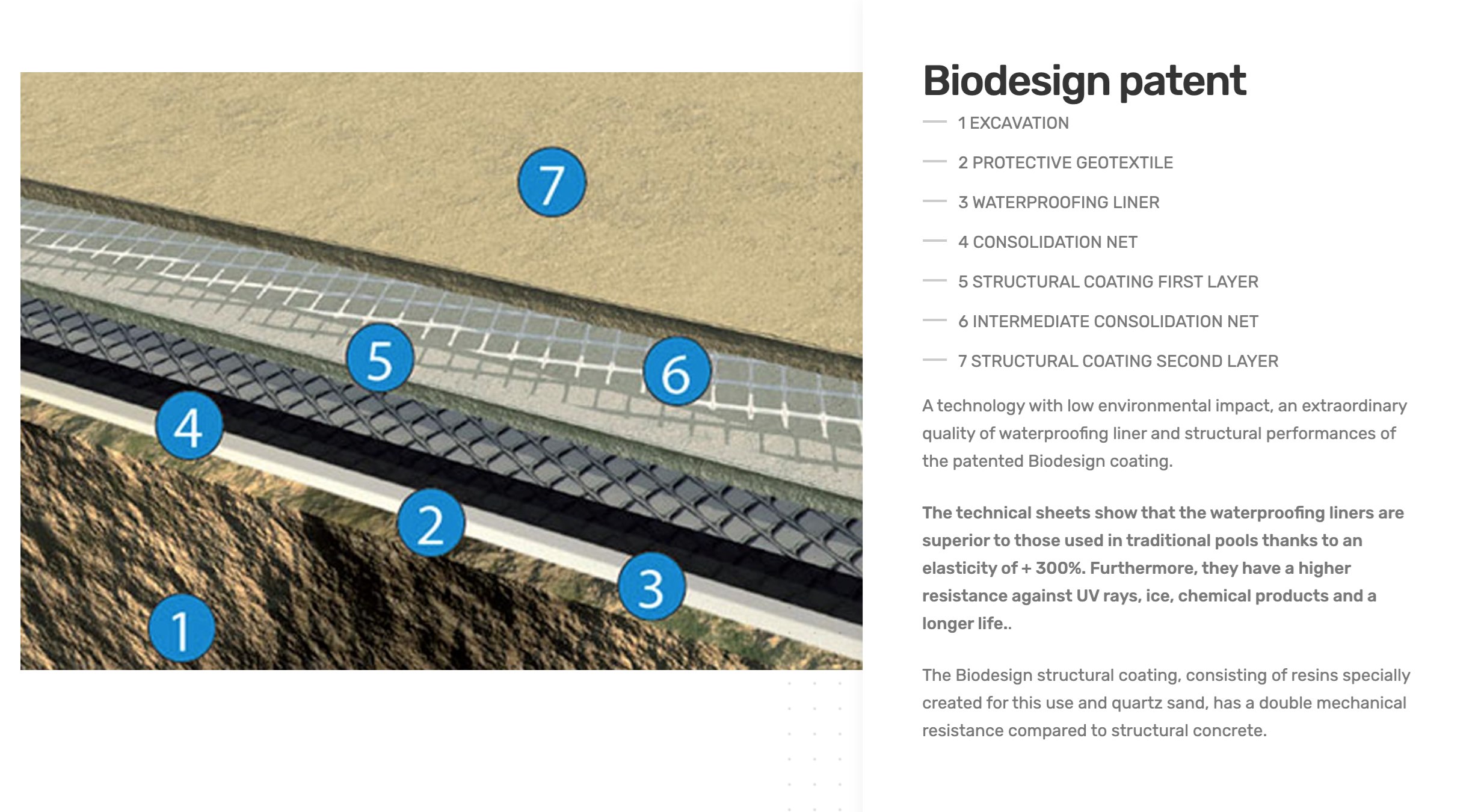 7

5

6

4

2

3

1

Biodesign patent

— 1 EXCAVATION

— 2 PROTECTIVE GEOTEXTILE

— 3 WATERPROOFING LINER

— 4 CONSOLIDATION NET

— 5 STRUCTURAL COATING FIRST LAYER

— 6 INTERMEDIATE CONSOLIDATION NET

— 7 STRUCTURAL COATING SECOND LAYER

A technology with low environmental impact, an extraordinary quality of waterproofing liner and structural performances of the patented Biodesign coating.

The technical sheets show that the waterproofing liners are superior to those used in traditional pools thanks to an elasticity of + 300%. Furthermore, they have a higher resistance against UV rays, ice, chemical products and a longer life..

The Biodesign structural coating, consisting of resins specially created for this use and quartz sand, has a double mechanical resistance compared to structural concrete.